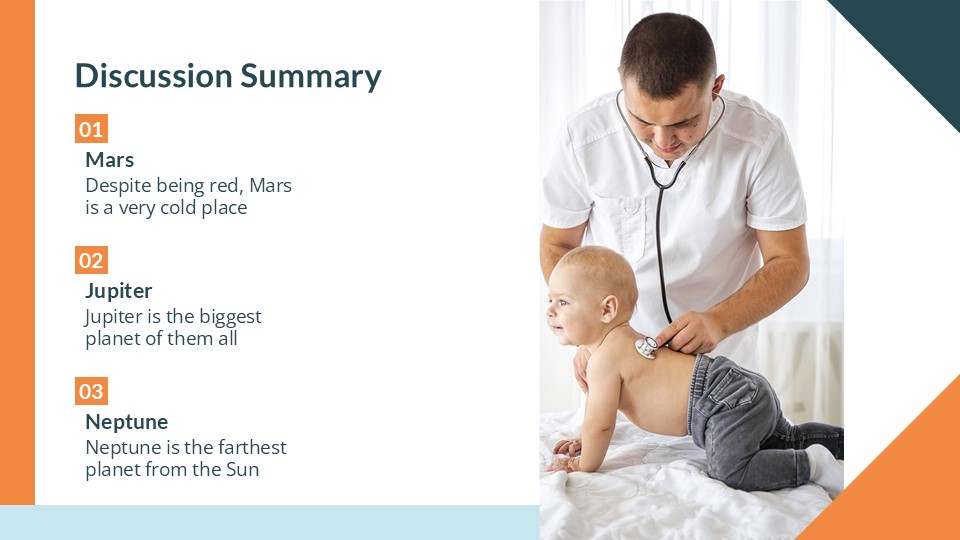 Discussion Summary

01

Mars

Despite being red, Mars is a very cold place

02

Jupiter

Jupiter is the biggest planet of them all

03

Neptune

Neptune is the farthest planet from the Sun